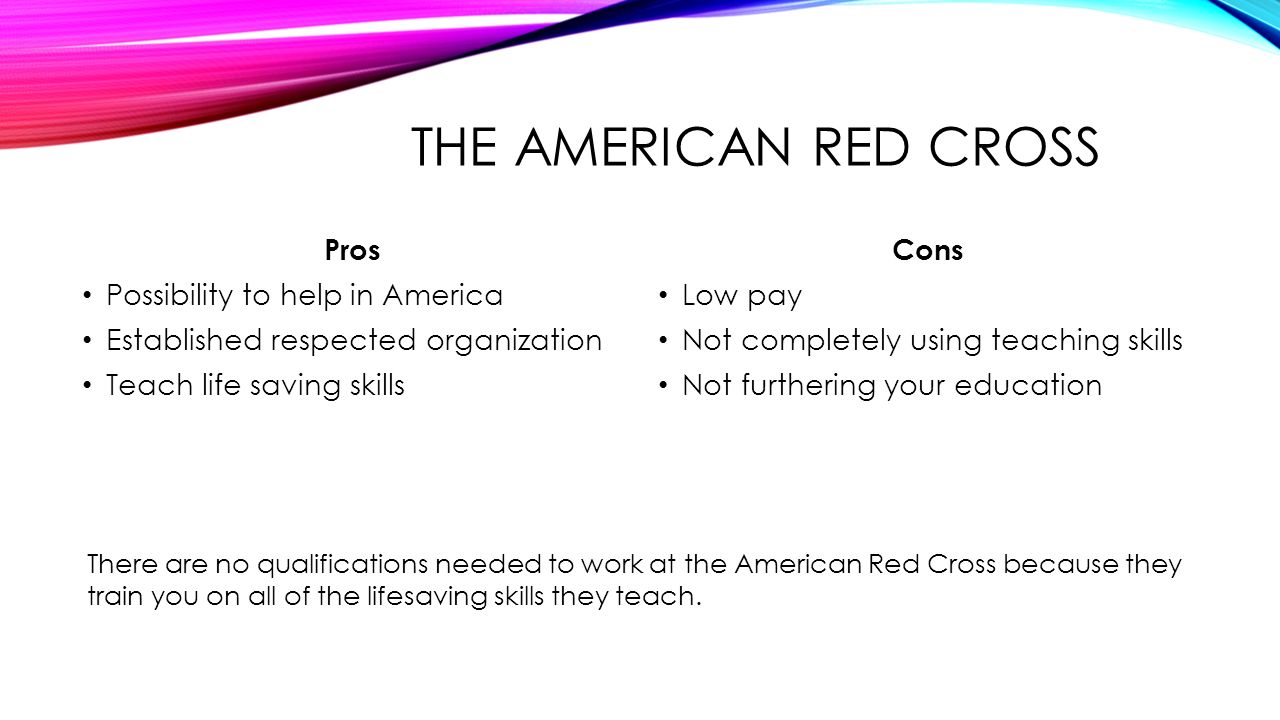 THE AMERICAN RED CROSS

Pros

• Possibility to help in America
• Established respected organization
• Teach life saving skills

Cons

• Low pay
• Not completely using teaching skills
• Not furthering your education

There are no qualifications needed to work at the American Red Cross because they train you on all of the lifesaving skills they teach.